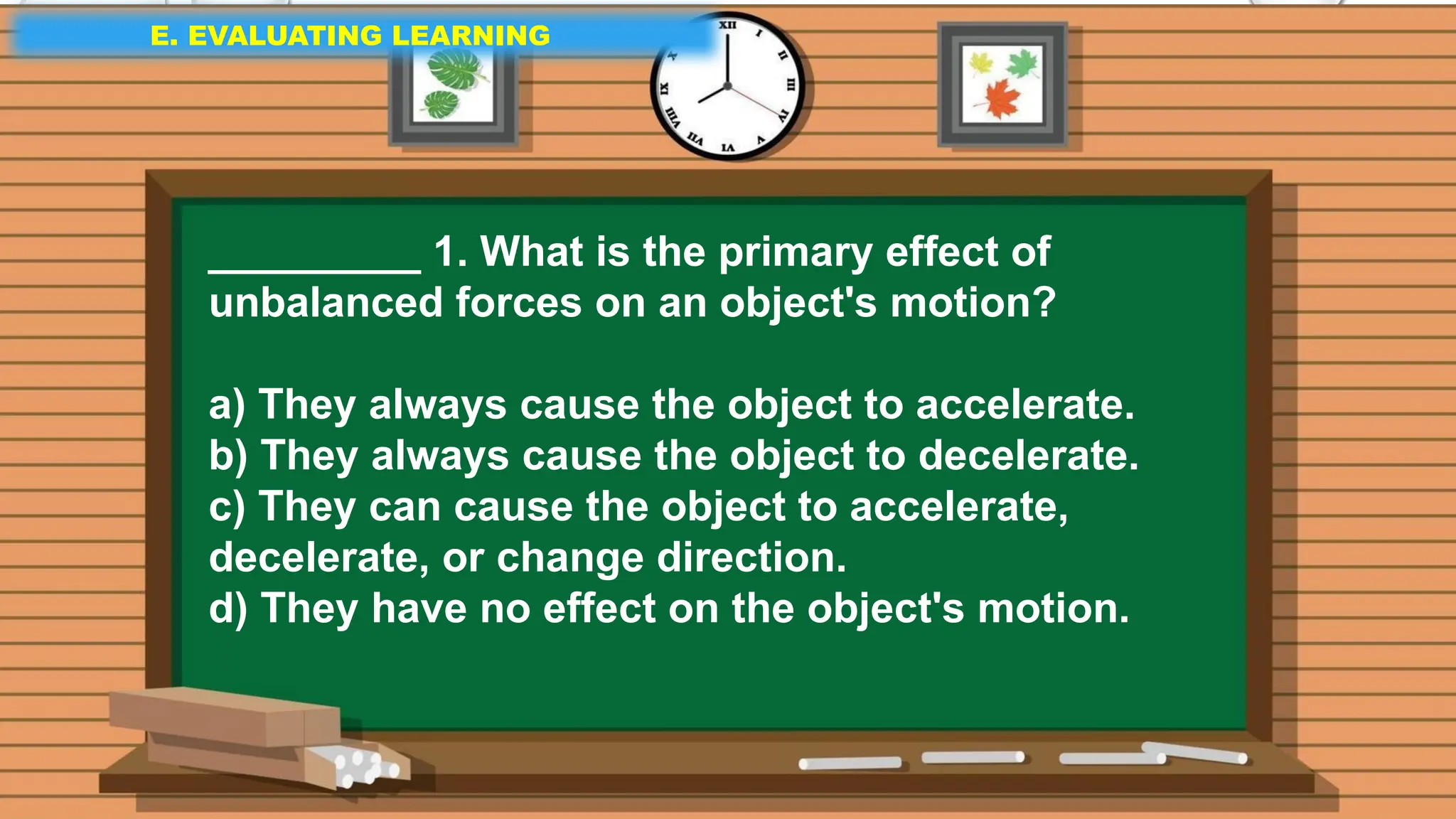 E. EVALUATING LEARNING

XII I II III IV V VI VII VIII IX X

__________ 1. What is the primary effect of unbalanced forces on an object's motion?

a) They always cause the object to accelerate.
b) They always cause the object to decelerate.
c) They can cause the object to accelerate, decelerate, or change direction.
d) They have no effect on the object's motion.